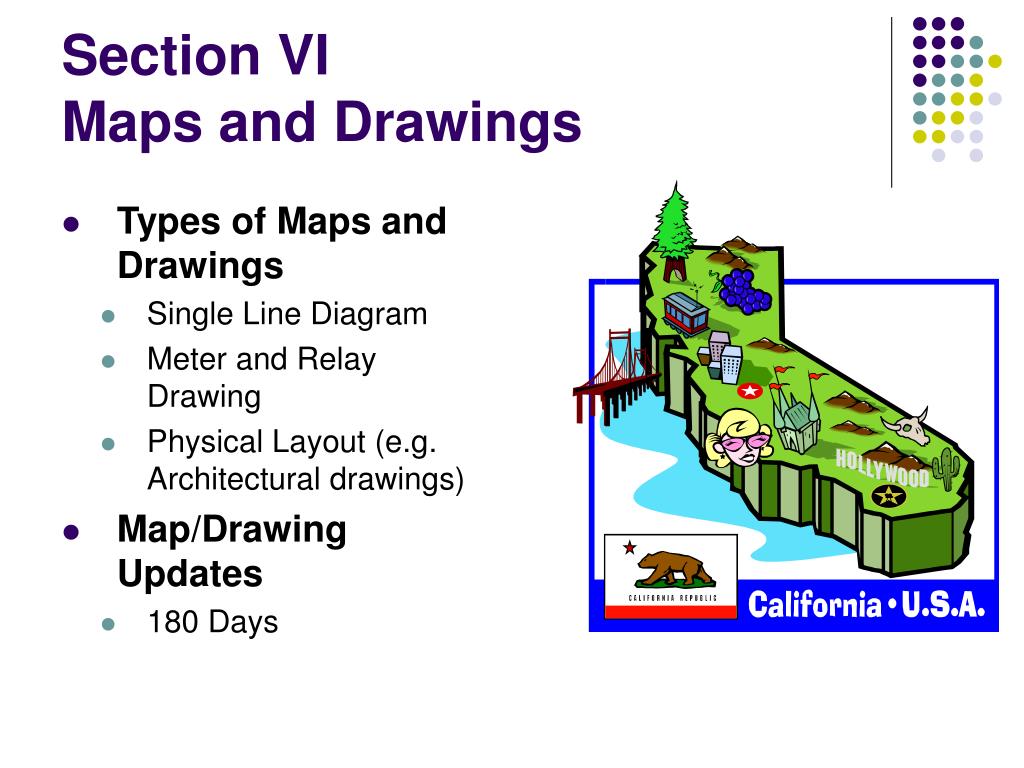 Section VI
Maps and Drawings

- Types of Maps and Drawings
  - Single Line Diagram
  - Meter and Relay Drawing
  - Physical Layout (e.g. Architectural drawings)
- Map/Drawing Updates
  - 180 Days

HOLLYWOOD

CALIFORNIA REPUBLIC

California • U.S.A.